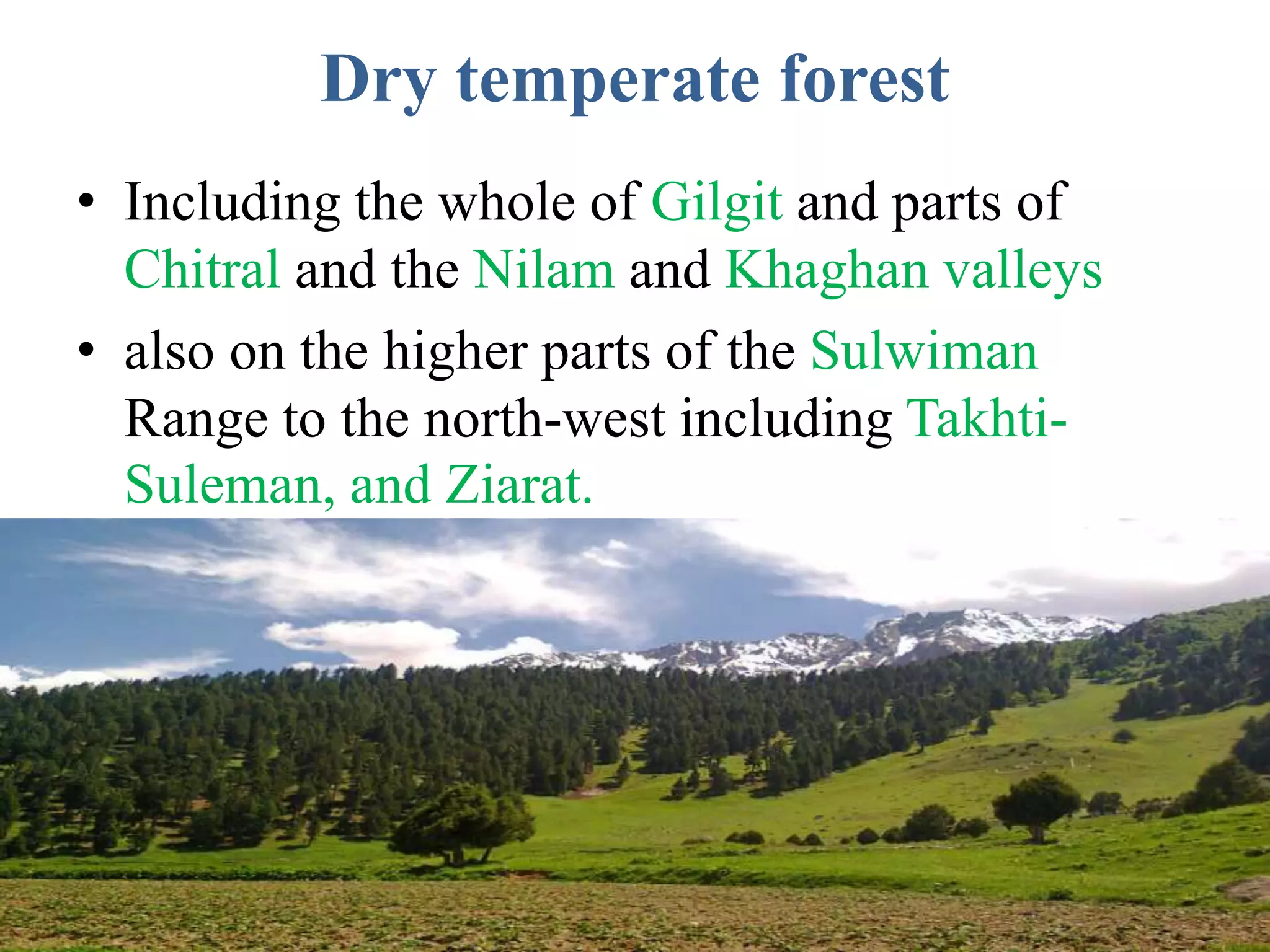 Dry temperate forest

• Including the whole of Gilgit and parts of Chitral and the Nilam and Khaghan valleys

• also on the higher parts of the Sulwiman Range to the north-west including Takhti-Suleman, and Ziarat.